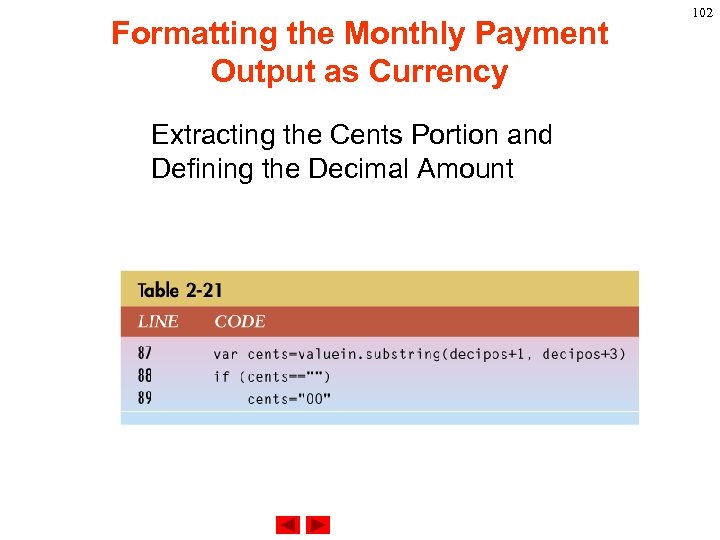 102

Formatting the Monthly Payment Output as Currency

Extracting the Cents Portion and Defining the Decimal Amount

Table 2-21

| LINE | CODE |
|---|---|
| 87 | var cents=valuein.substring(decipos+1, decipos+3) |
| 88 | if (cents=="") |
| 89 | cents="00" |